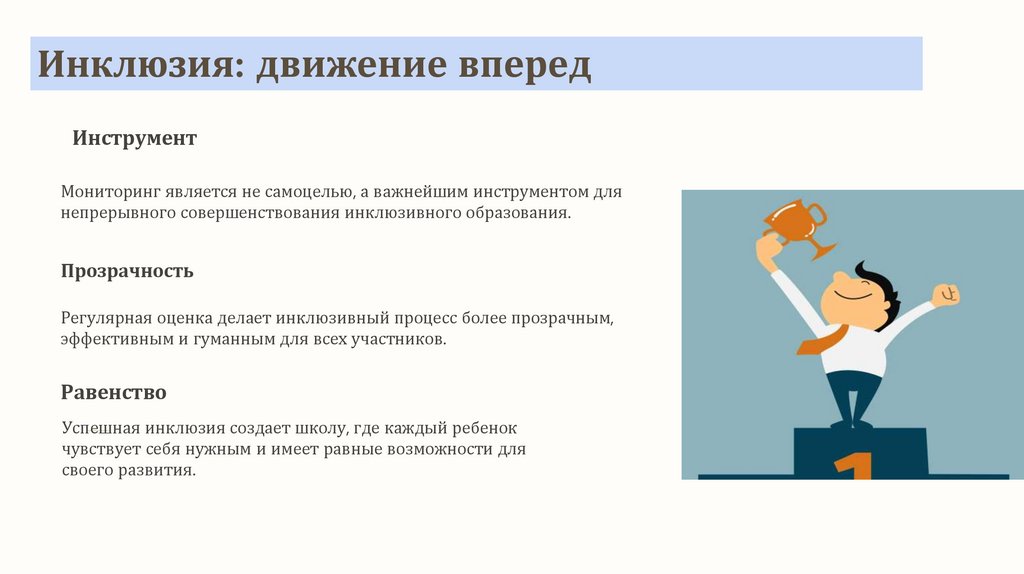 Инклюзия: движение вперед

Инструмент

Мониторинг является не самоцелью, а важнейшим инструментом для непрерывного совершенствования инклюзивного образования.

Прозрачность

Регулярная оценка делает инклюзивный процесс более прозрачным, эффективным и гуманным для всех участников.

Равенство

Успешная инклюзия создает школу, где каждый ребенок чувствует себя нужным и имеет равные возможности для своего развития.

1